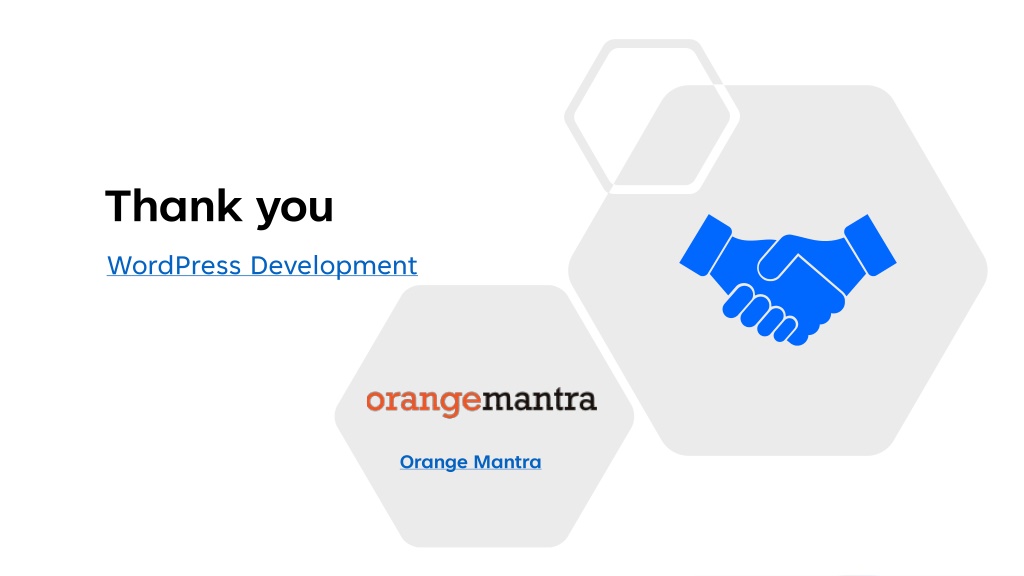 Thank you

WordPress Development

orangemantra

Orange Mantra